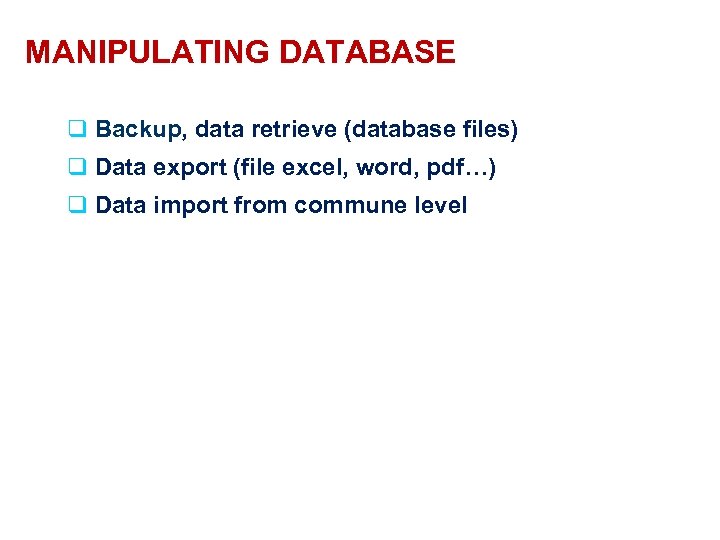 MANIPULATING DATABASE

❑ Backup, data retrieve (database files)

❑ Data export (file excel, word, pdf…)

❑ Data import from commune level